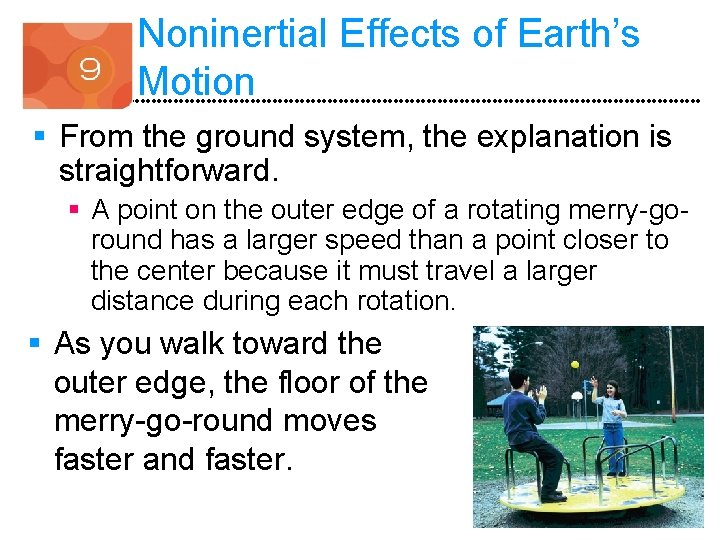 9

Noninertial Effects of Earth's Motion

▪ From the ground system, the explanation is straightforward.

▪ A point on the outer edge of a rotating merry-go-round has a larger speed than a point closer to the center because it must travel a larger distance during each rotation.

▪ As you walk toward the outer edge, the floor of the merry-go-round moves faster and faster.